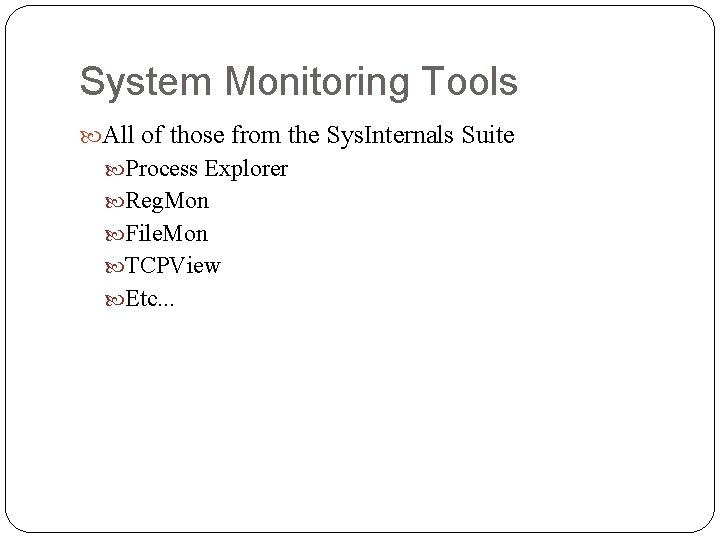 System Monitoring Tools

All of those from the SysInternals Suite

Process Explorer

RegMon

FileMon

TCPView

Etc...